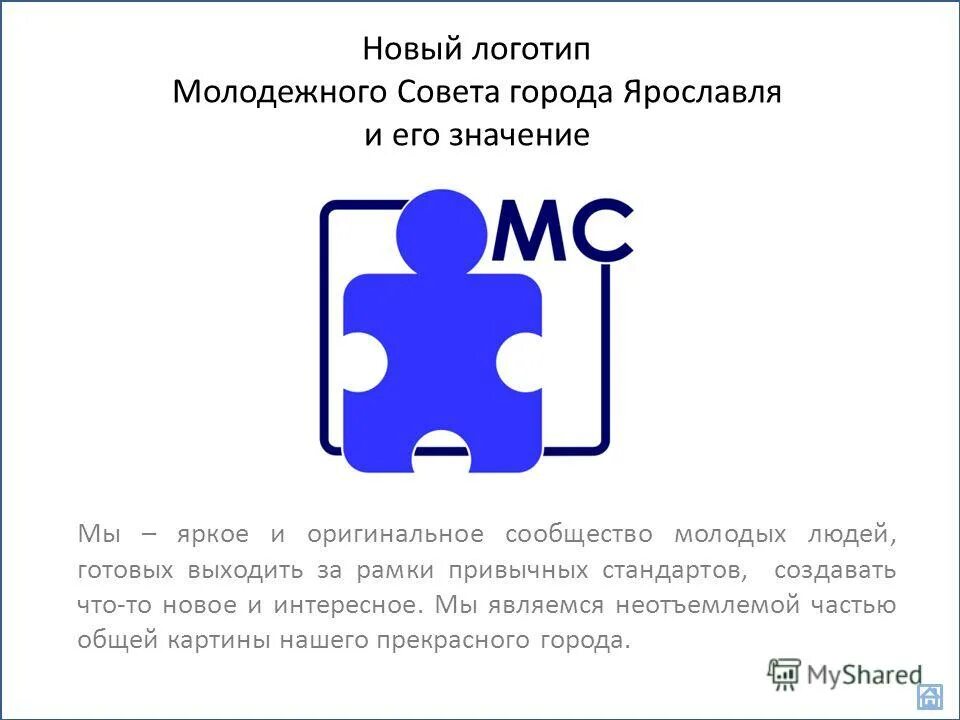 Новый логотип
Молодежного Совета города Ярославля
и его значение

МС

Мы – яркое и оригинальное сообщество молодых людей, готовых выходить за рамки привычных стандартов, создавать что-то новое и интересное. Мы являемся неотъемлемой частью общей картины нашего прекрасного города.

MyShared